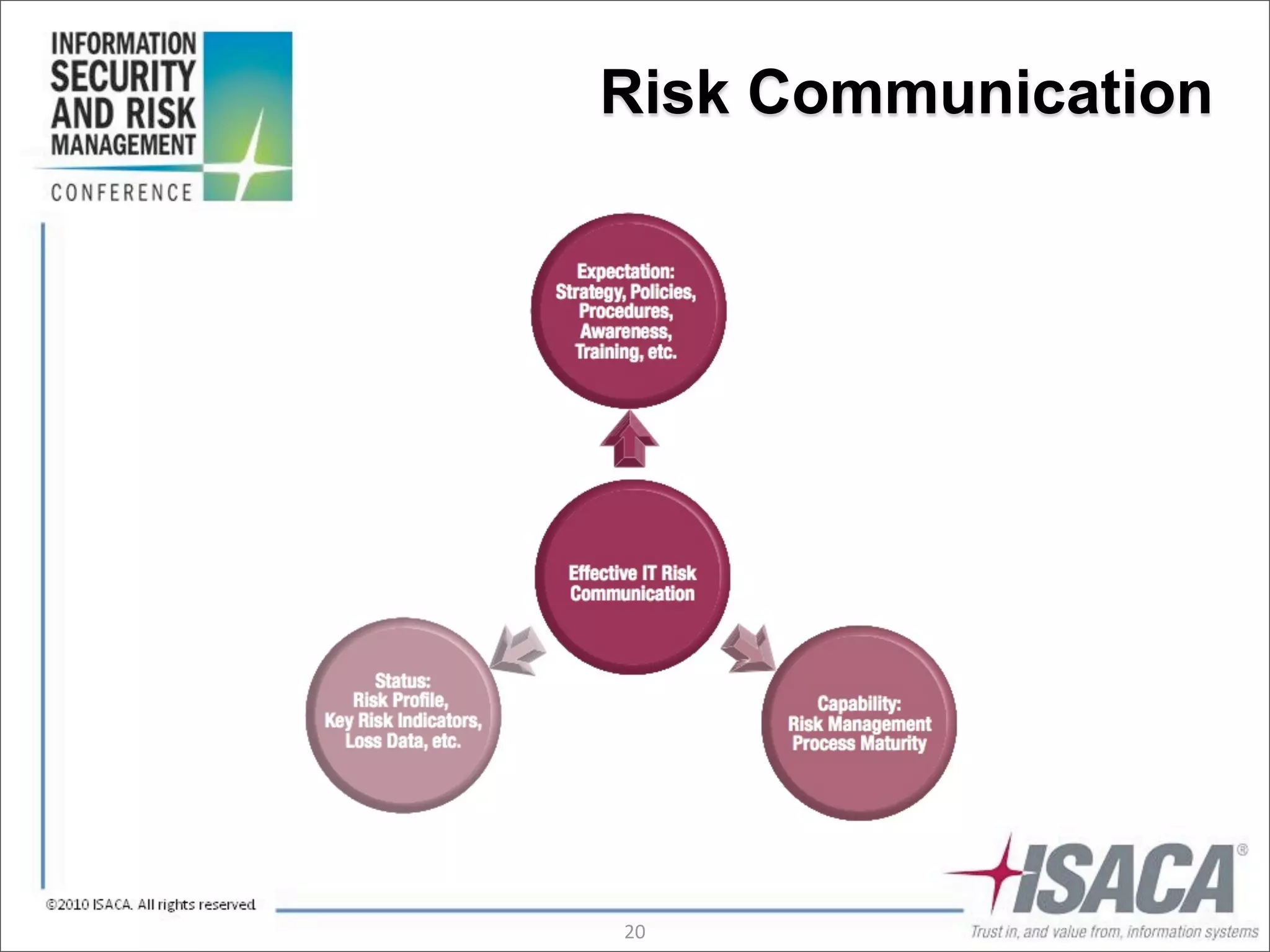 INFORMATION SECURITY AND RISK MANAGEMENT CONFERENCE

Risk Communication

Expectation: Strategy, Policies, Procedures, Awareness, Training, etc.

Effective IT Risk Communication

Status: Risk Profile, Key Risk Indicators, Loss Data, etc.

Capability: Risk Management Process Maturity

©2010 ISACA. All rights reserved.

20

ISACA®
Trust in, and value from, information systems